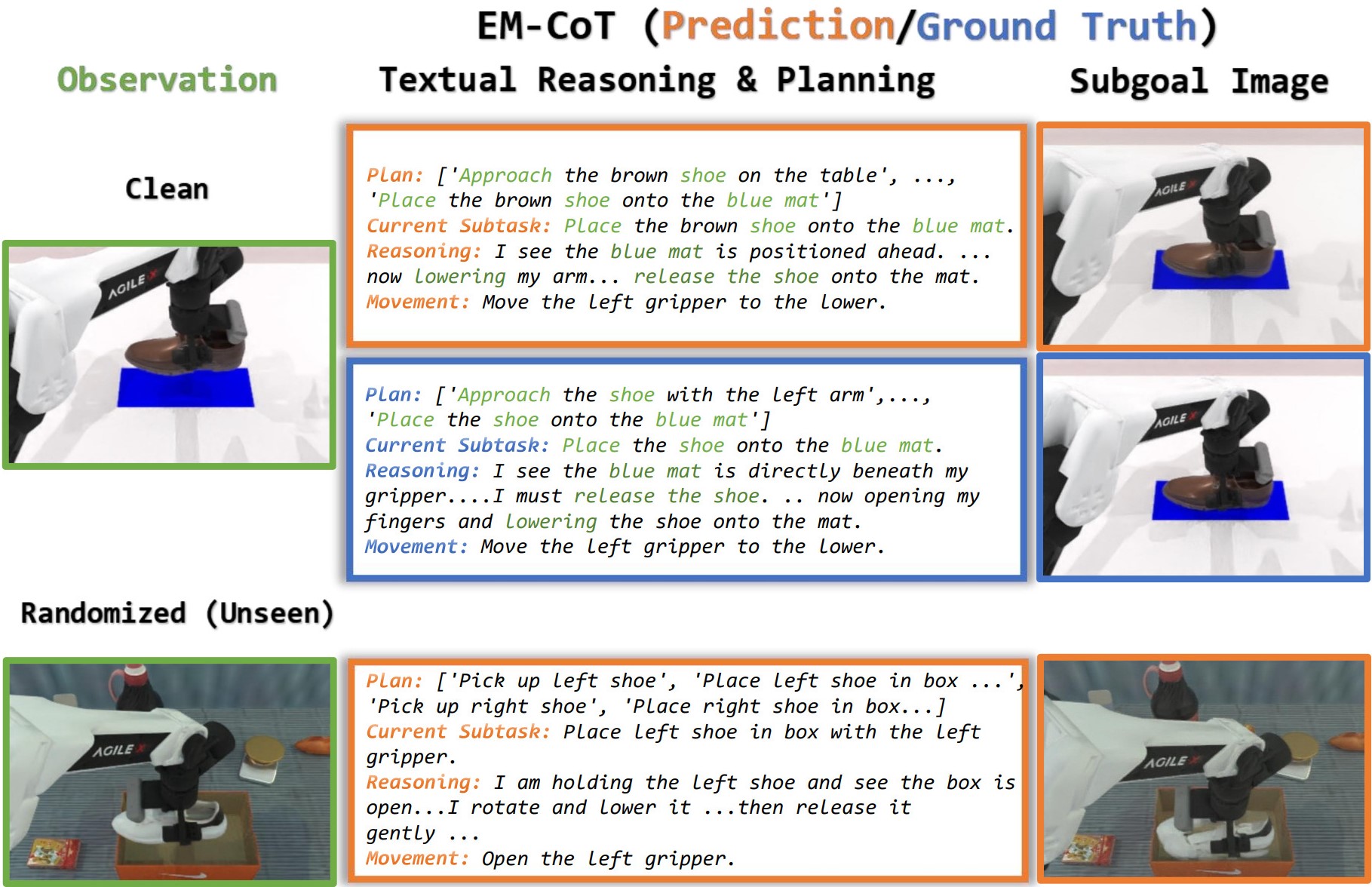 EM-CoT (Prediction/Ground Truth)

Observation

Textual Reasoning & Planning

Subgoal Image

Clean

AGILE X

Plan: ['Approach the brown shoe on the table', ..., 'Place the brown shoe onto the blue mat']
Current Subtask: Place the brown shoe onto the blue mat.
Reasoning: I see the blue mat is positioned ahead. ... now lowering my arm... release the shoe onto the mat.
Movement: Move the left gripper to the lower.

AGILE X

Plan: ['Approach the shoe with the left arm',..., 'Place the shoe onto the blue mat']
Current Subtask: Place the shoe onto the blue mat.
Reasoning: I see the blue mat is directly beneath my gripper....I must release the shoe. .. now opening my fingers and lowering the shoe onto the mat.
Movement: Move the left gripper to the lower.

AGILE X

Randomized (Unseen)

AGILE X

Plan: ['Pick up left shoe', 'Place left shoe in box ...', 'Pick up right shoe', 'Place right shoe in box...]
Current Subtask: Place left shoe in box with the left gripper.
Reasoning: I am holding the left shoe and see the box is open...I rotate and lower it ...then release it gently ...
Movement: Open the left gripper.

AGILE X